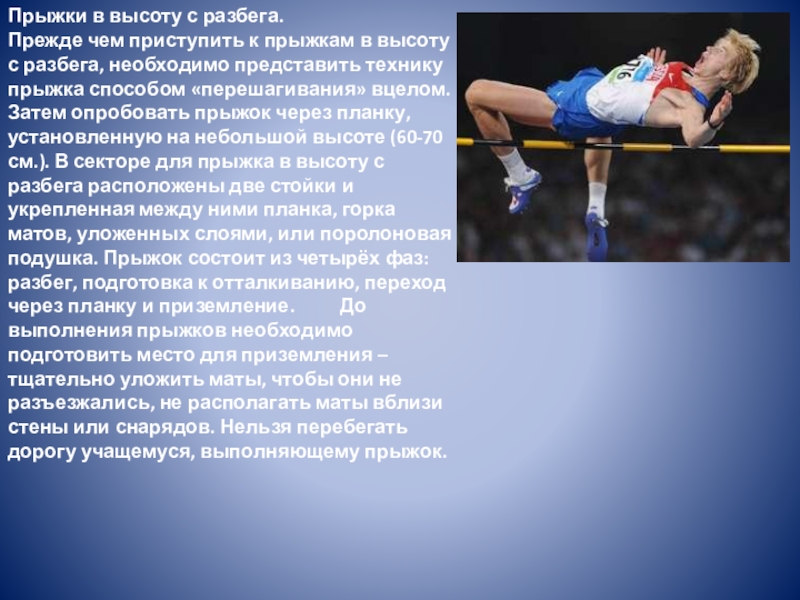 Прыжки в высоту с разбега.
Прежде чем приступить к прыжкам в высоту с разбега, необходимо представить технику прыжка способом «перешагивания» вцелом. Затем опробовать прыжок через планку, установленную на небольшой высоте (60-70 см.). В секторе для прыжка в высоту с разбега расположены две стойки и укрепленная между ними планка, горка матов, уложенных слоями, или поролоновая подушка. Прыжок состоит из четырёх фаз: разбег, подготовка к отталкиванию, переход через планку и приземление. До выполнения прыжков необходимо подготовить место для приземления – тщательно уложить маты, чтобы они не разъезжались, не располагать маты вблизи стены или снарядов. Нельзя перебегать дорогу учащемуся, выполняющему прыжок.